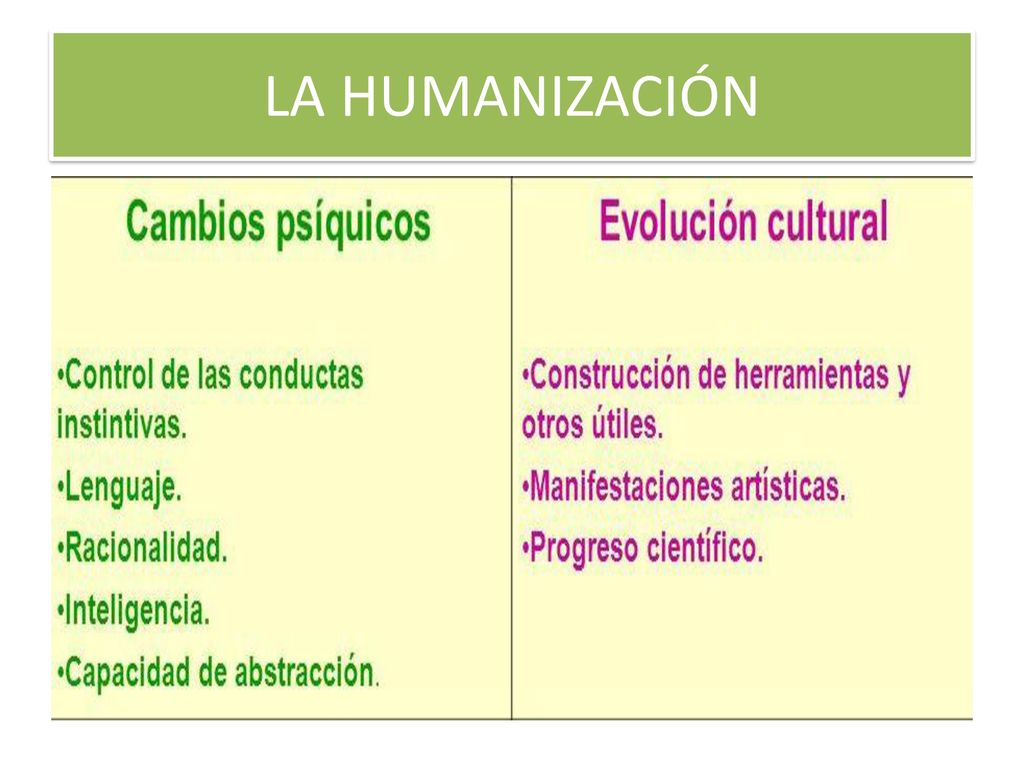 LA HUMANIZACIÓN

| Cambios psíquicos | Evolución cultural |
|---|---|
| •Control de las conductas instintivas. •Lenguaje. •Racionalidad. •Inteligencia. •Capacidad de abstracción. | •Construcción de herramientas y otros útiles. •Manifestaciones artísticas. •Progreso científico. |